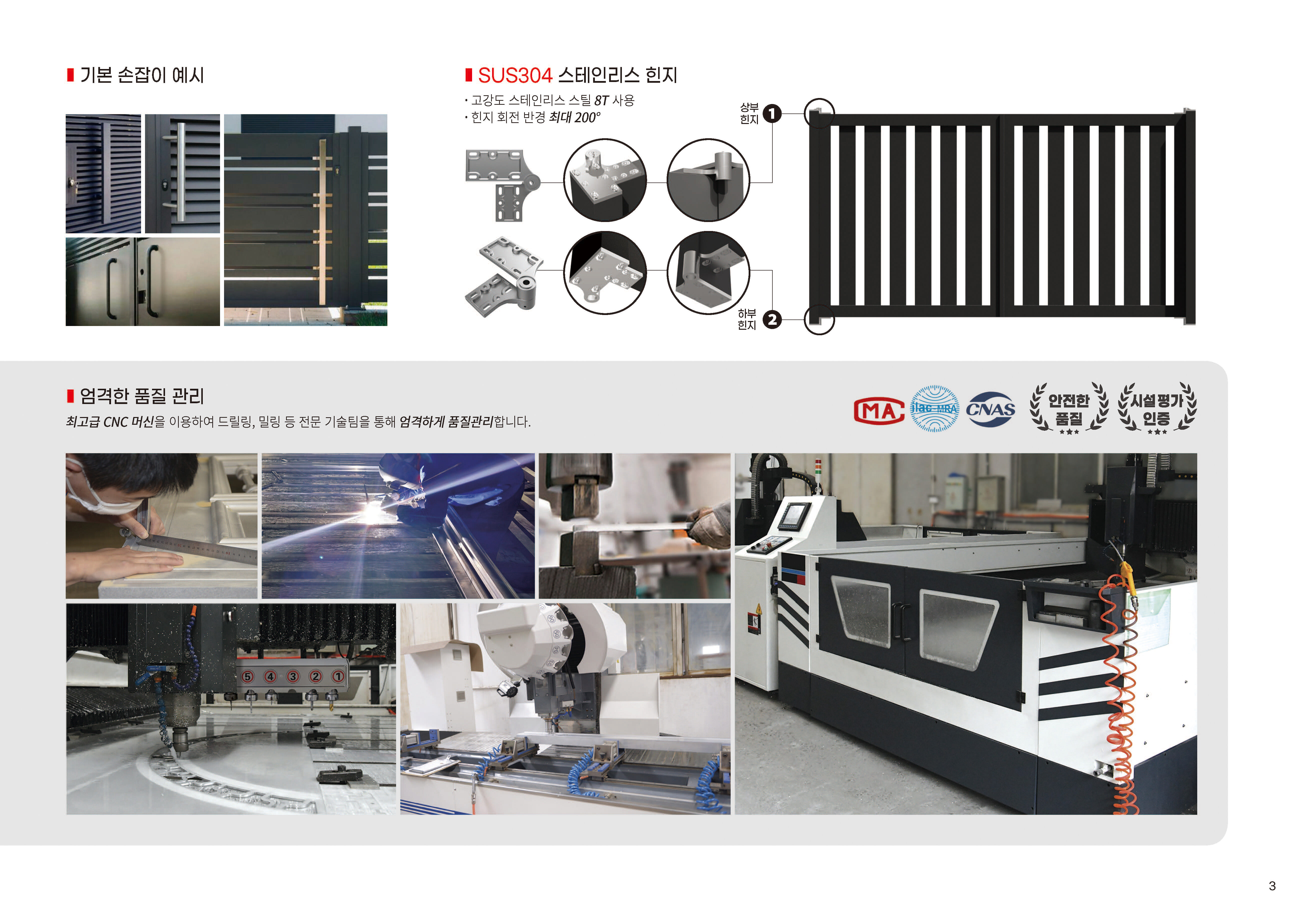 기본 손잡이 예시

SUS304 스테인리스 힌지

· 고강도 스테인리스 스틸 8T 사용
· 힌지 회전 반경 최대 200°

상부 힌지 1

하부 힌지 2

엄격한 품질 관리

최고급 CNC 머신을 이용하여 드릴링, 밀링 등 전문 기술팀을 통해 엄격하게 품질관리합니다.

MA ilac-MRA CNAS 안전한 품질 시설평가 인증

5 4 3 2 1

3